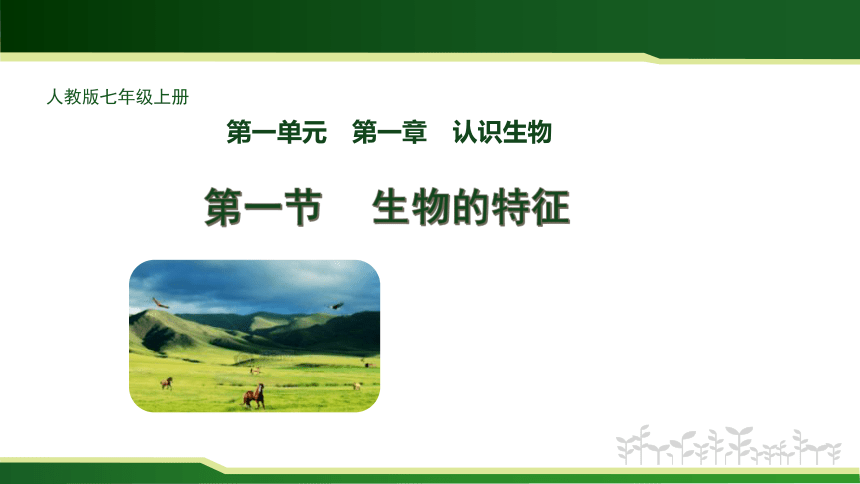 人教版七年级上册

第一单元　第一章　认识生物

第一节　生物的特征